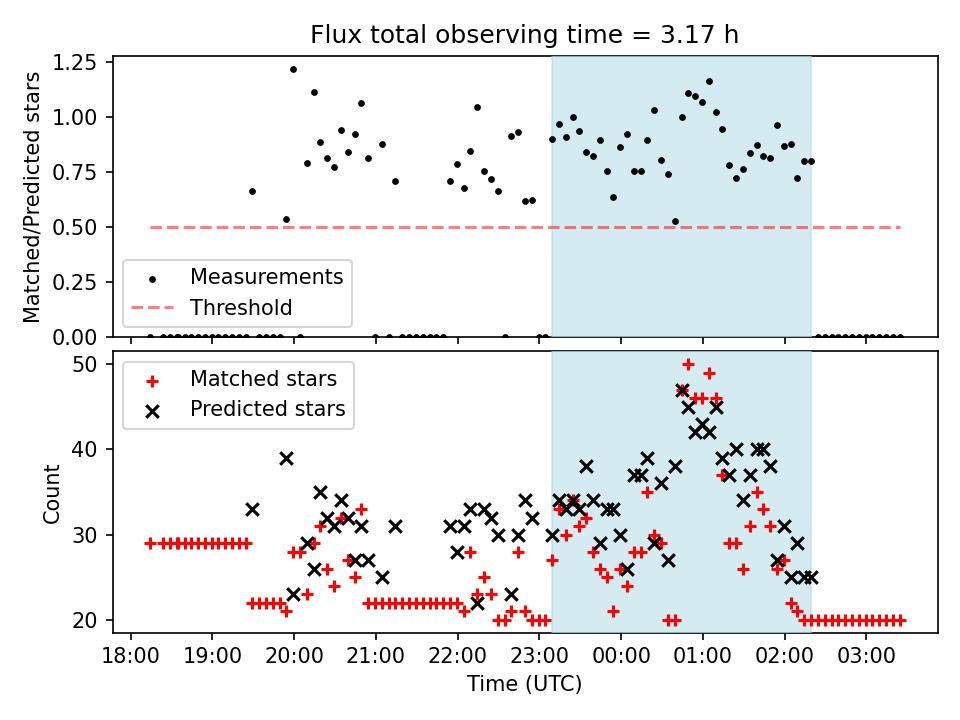 Flux total observing time = 3.17 h

Matched/Predicted stars

1.25
1.00
0.75
0.50
0.25
0.00

Measurements
Threshold

Count

50
40
30
20

Matched stars
Predicted stars

18:00 19:00 20:00 21:00 22:00 23:00 00:00 01:00 02:00 03:00

Time (UTC)